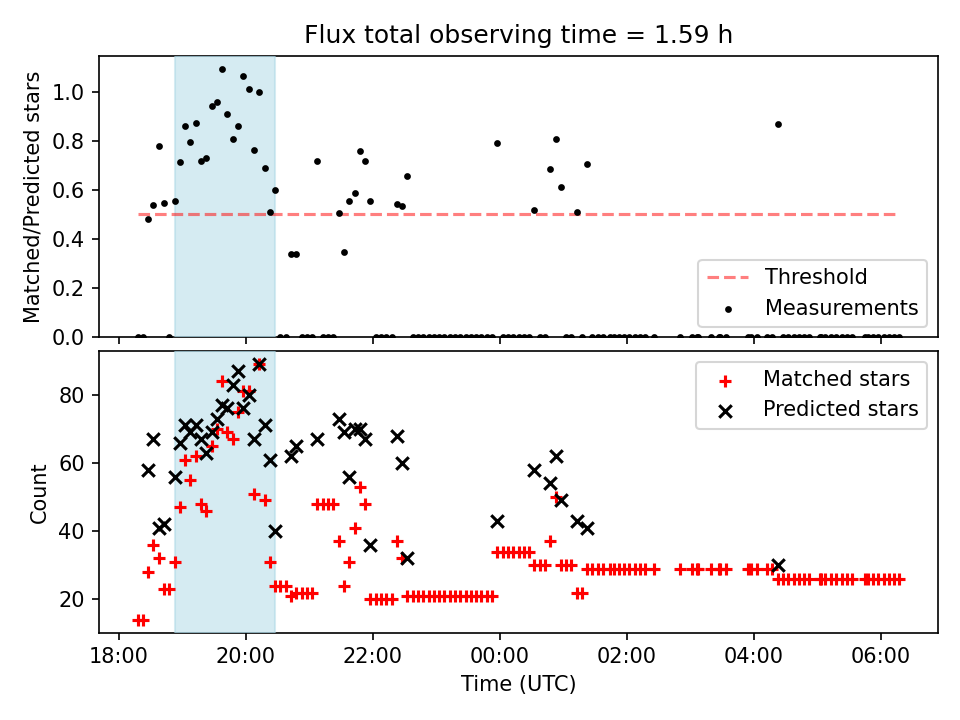 Flux total observing time = 1.59 h

Matched/Predicted stars

1.0
0.8
0.6
0.4
0.2
0.0

Threshold
Measurements

Count

80
60
40
20

Matched stars
Predicted stars

18:00
20:00
22:00
00:00
02:00
04:00
06:00

Time (UTC)